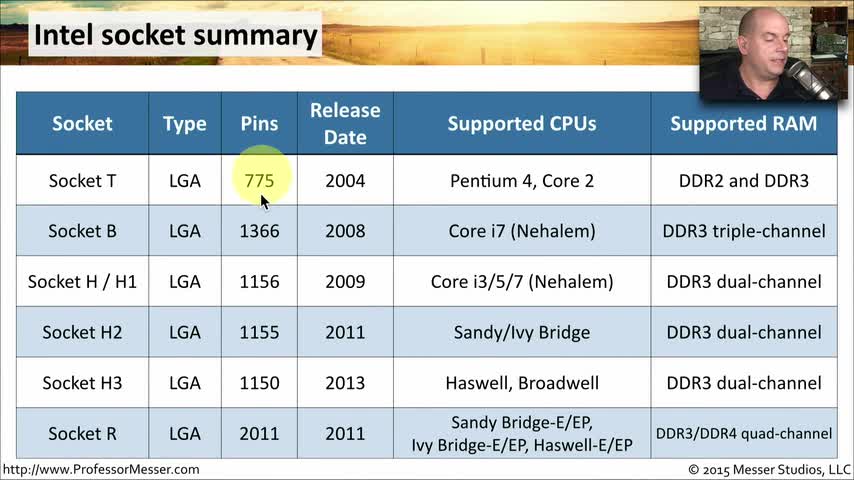 Intel socket summary

| Socket | Type | Pins | Release Date | Supported CPUs | Supported RAM |
|---|---|---|---|---|---|
| Socket T | LGA | 775 | 2004 | Pentium 4, Core 2 | DDR2 and DDR3 |
| Socket B | LGA | 1366 | 2008 | Core i7 (Nehalem) | DDR3 triple-channel |
| Socket H / H1 | LGA | 1156 | 2009 | Core i3/5/7 (Nehalem) | DDR3 dual-channel |
| Socket H2 | LGA | 1155 | 2011 | Sandy/Ivy Bridge | DDR3 dual-channel |
| Socket H3 | LGA | 1150 | 2013 | Haswell, Broadwell | DDR3 dual-channel |
| Socket R | LGA | 2011 | 2011 | Sandy Bridge-E/EP, Ivy Bridge-E/EP, Haswell-E/EP | DDR3/DDR4 quad-channel |

http://www.ProfessorMesser.com

© 2015 Messer Studios, LLC